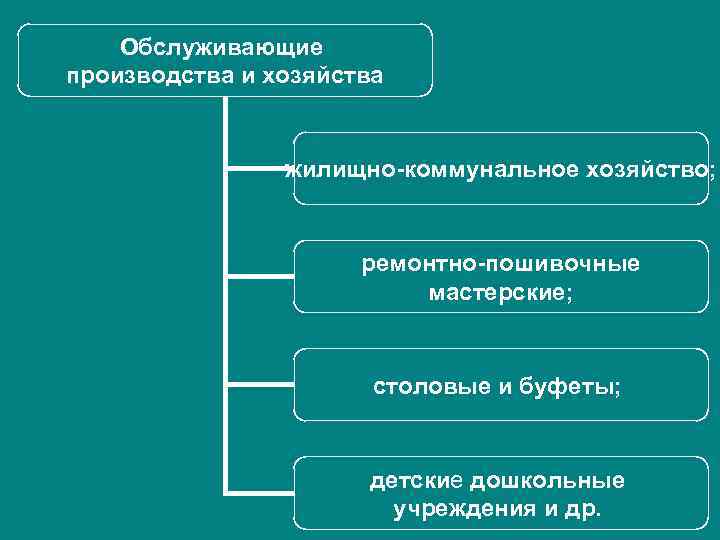 Обслуживающие производства и хозяйства

жилищно-коммунальное хозяйство;

ремонтно-пошивочные мастерские;

столовые и буфеты;

детские дошкольные учреждения и др.